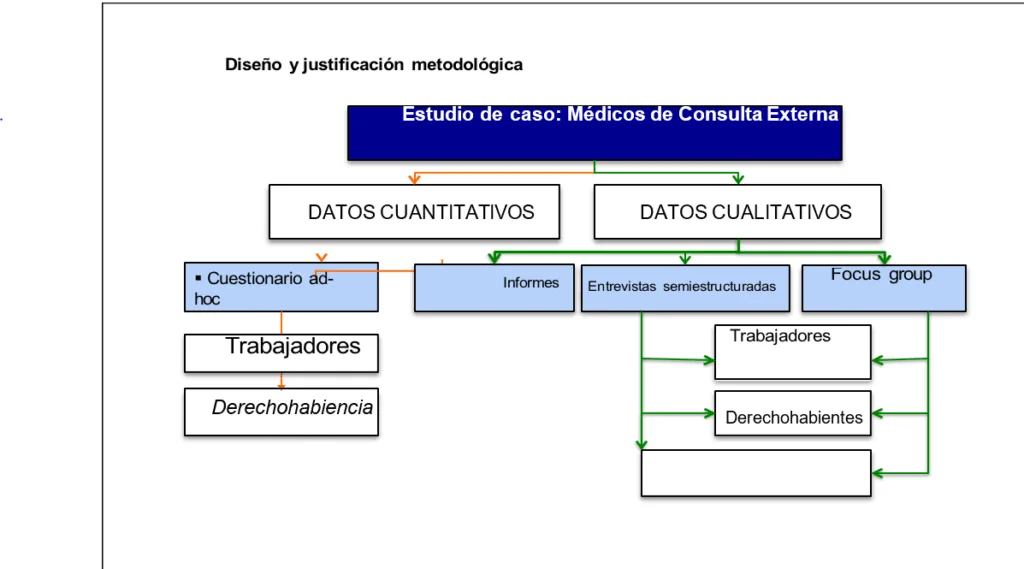 Diseño y justificación metodológica

Estudio de caso: Médicos de Consulta Externa

DATOS CUANTITATIVOS

DATOS CUALITATIVOS

▪ Cuestionario ad-hoc

Informes

Entrevistas semiestructuradas

Focus group

Trabajadores

Derechohabiencia

Trabajadores

Derechohabientes